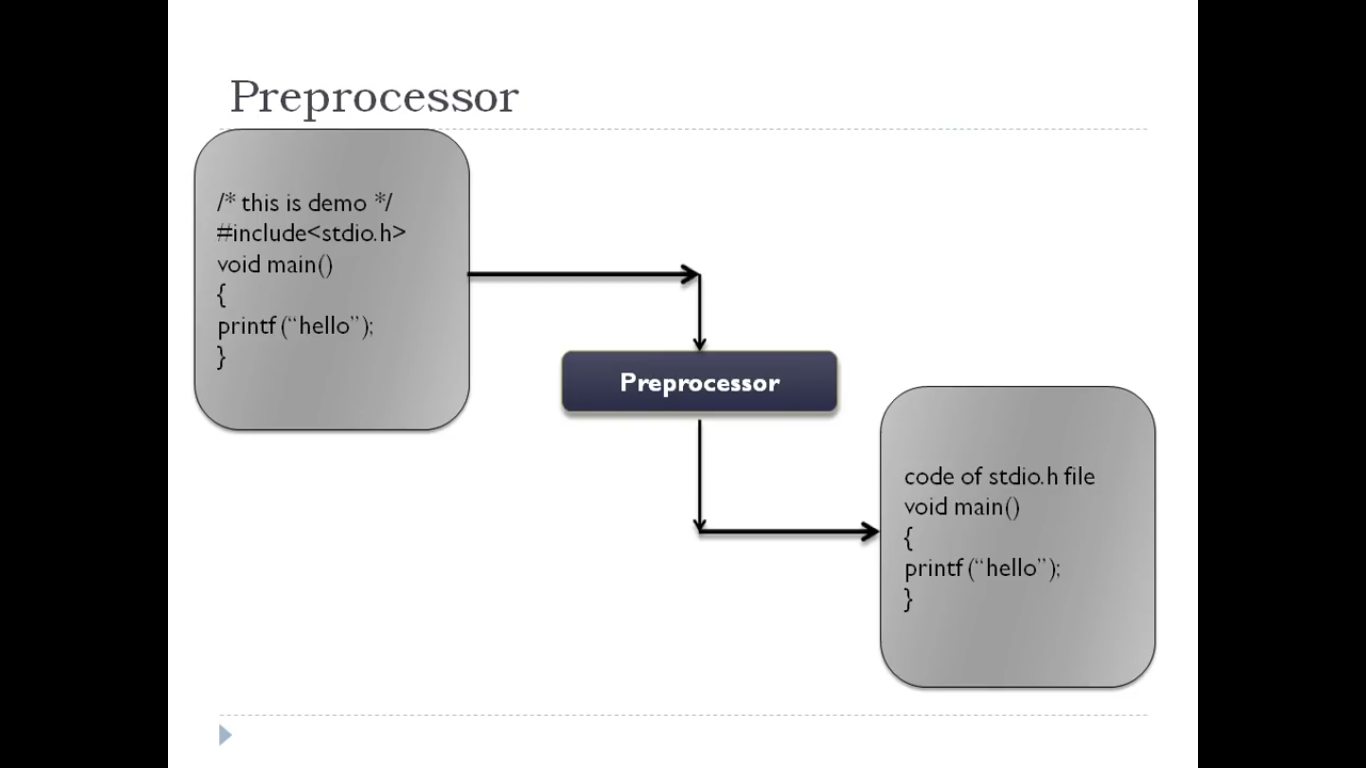 Preprocessor

/* this is demo */
#include<stdio.h>
void main()
{
printf (“hello”);
}

Preprocessor

code of stdio.h file
void main()
{
printf (“hello”);
}